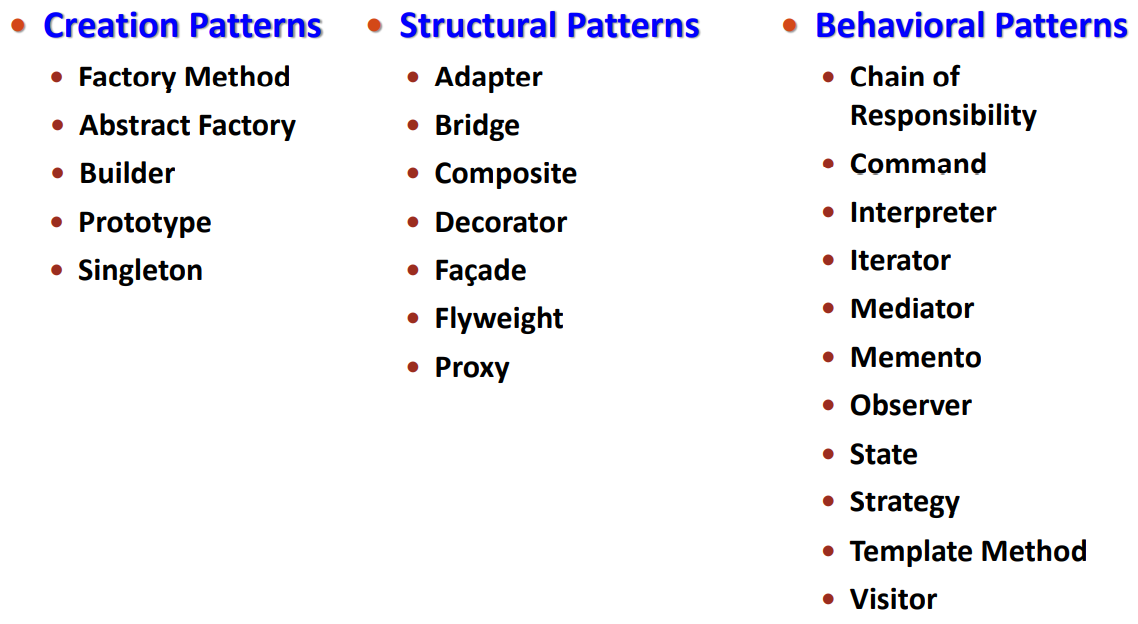 • Creation Patterns
• Factory Method
• Abstract Factory
• Builder
• Prototype
• Singleton

• Structural Patterns
• Adapter
• Bridge
• Composite
• Decorator
• Façade
• Flyweight
• Proxy

• Behavioral Patterns
• Chain of Responsibility
• Command
• Interpreter
• Iterator
• Mediator
• Memento
• Observer
• State
• Strategy
• Template Method
• Visitor